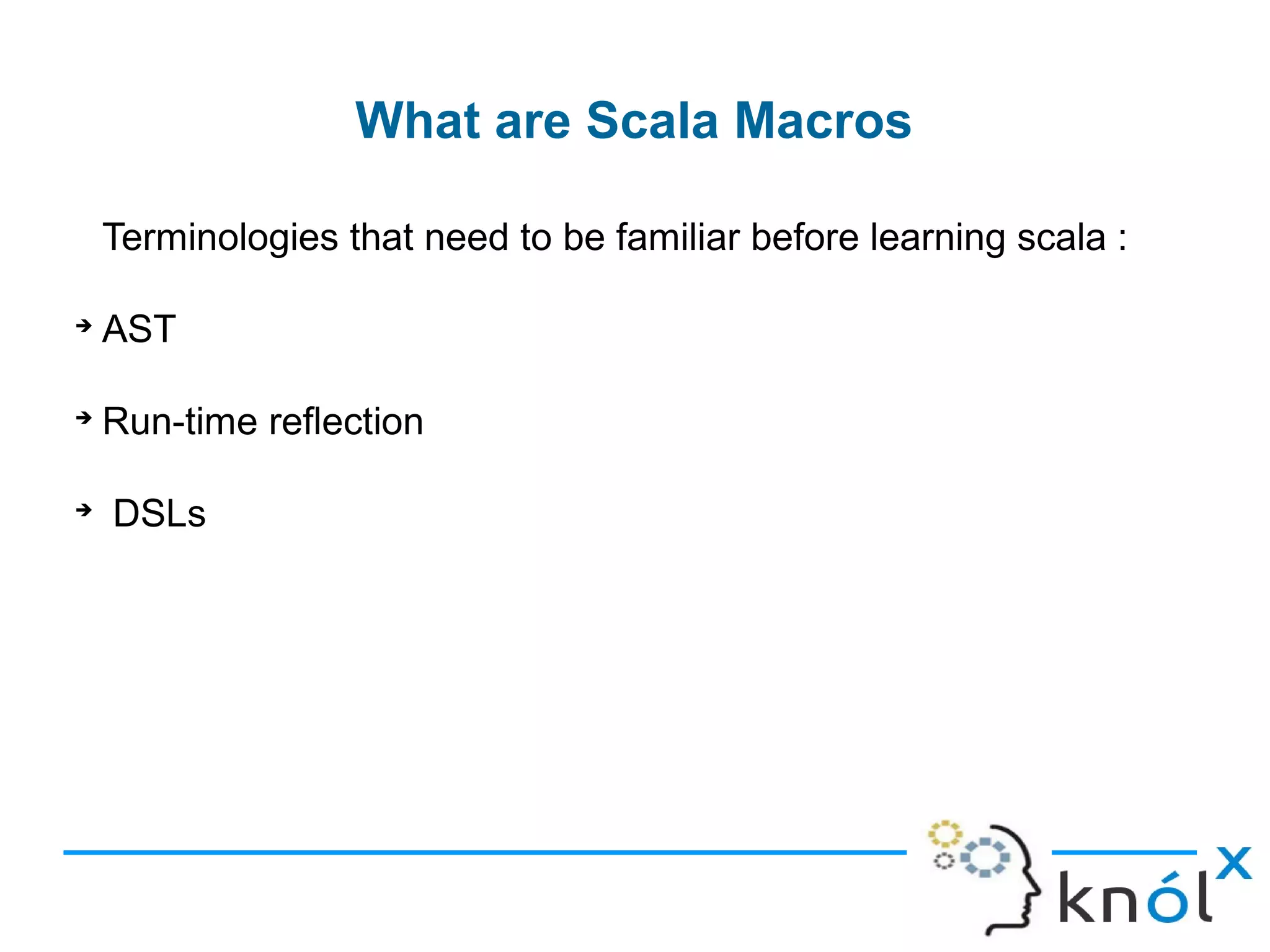 What are Scala Macros

Terminologies that need to be familiar before learning scala :

➔ AST

➔ Run-time reflection

➔ DSLs

knólx